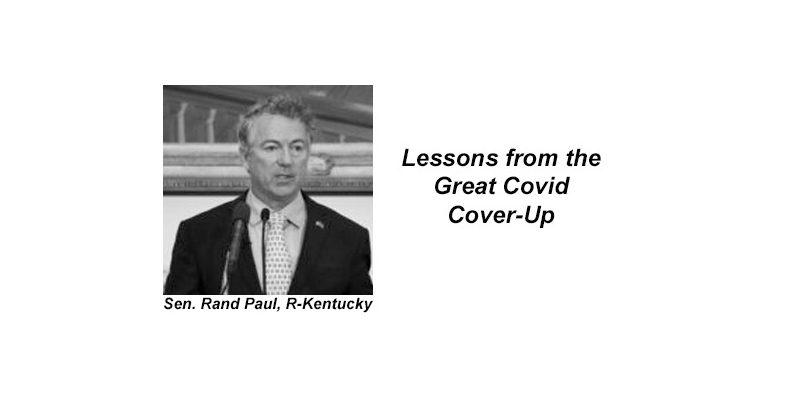 Sen. Rand Paul, R-Kentucky

Lessons from the Great Covid Cover-Up